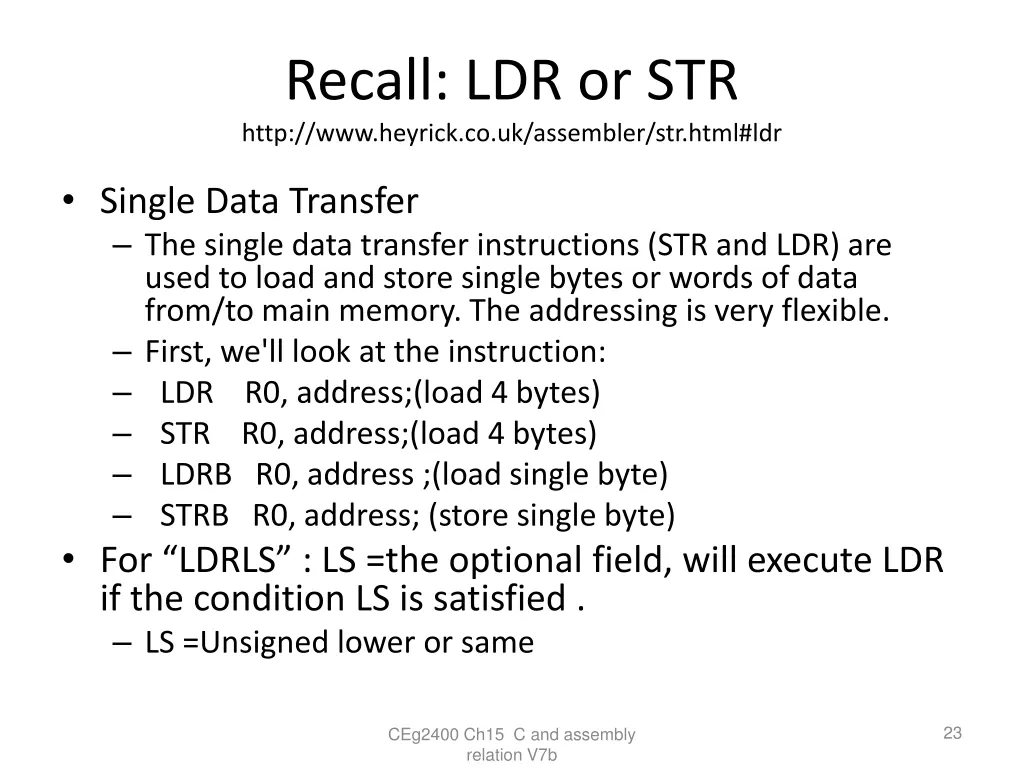 Recall: LDR or STR
http://www.heyrick.co.uk/assembler/str.html#ldr

• Single Data Transfer
– The single data transfer instructions (STR and LDR) are used to load and store single bytes or words of data from/to main memory. The addressing is very flexible.
– First, we'll look at the instruction:
– LDR R0, address;(load 4 bytes)
– STR R0, address;(load 4 bytes)
– LDRB R0, address ;(load single byte)
– STRB R0, address; (store single byte)
• For “LDRLS” : LS =the optional field, will execute LDR if the condition LS is satisfied .
– LS =Unsigned lower or same

CEg2400 Ch15 C and assembly relation V7b

23